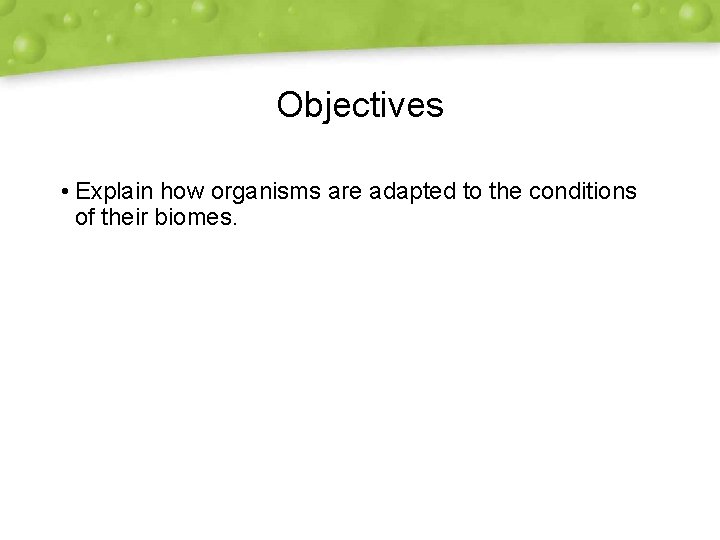 Objectives

• Explain how organisms are adapted to the conditions of their biomes.